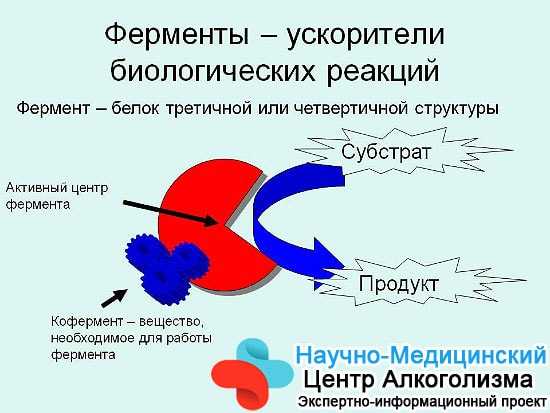 Ферменты – ускорители биологических реакций

Фермент – белок третичной или четвертичной структуры

Субстрат

Активный центр фермента

Продукт

Кофермент – вещество, необходимое для работы фермента

Научно-Медицинский
Центр Алкоголизма
Экспертно-информационный проект